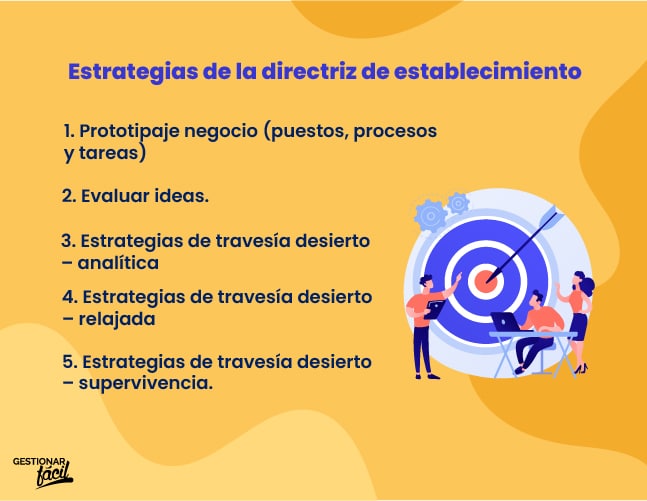 Estrategias de la directriz de establecimiento

1. Prototipaje negocio (puestos, procesos y tareas)

2. Evaluar ideas.

3. Estrategias de travesía desierto – analítica

4. Estrategias de travesía desierto – relajada

5. Estrategias de travesía desierto – supervivencia.

GESTIONAR fácil